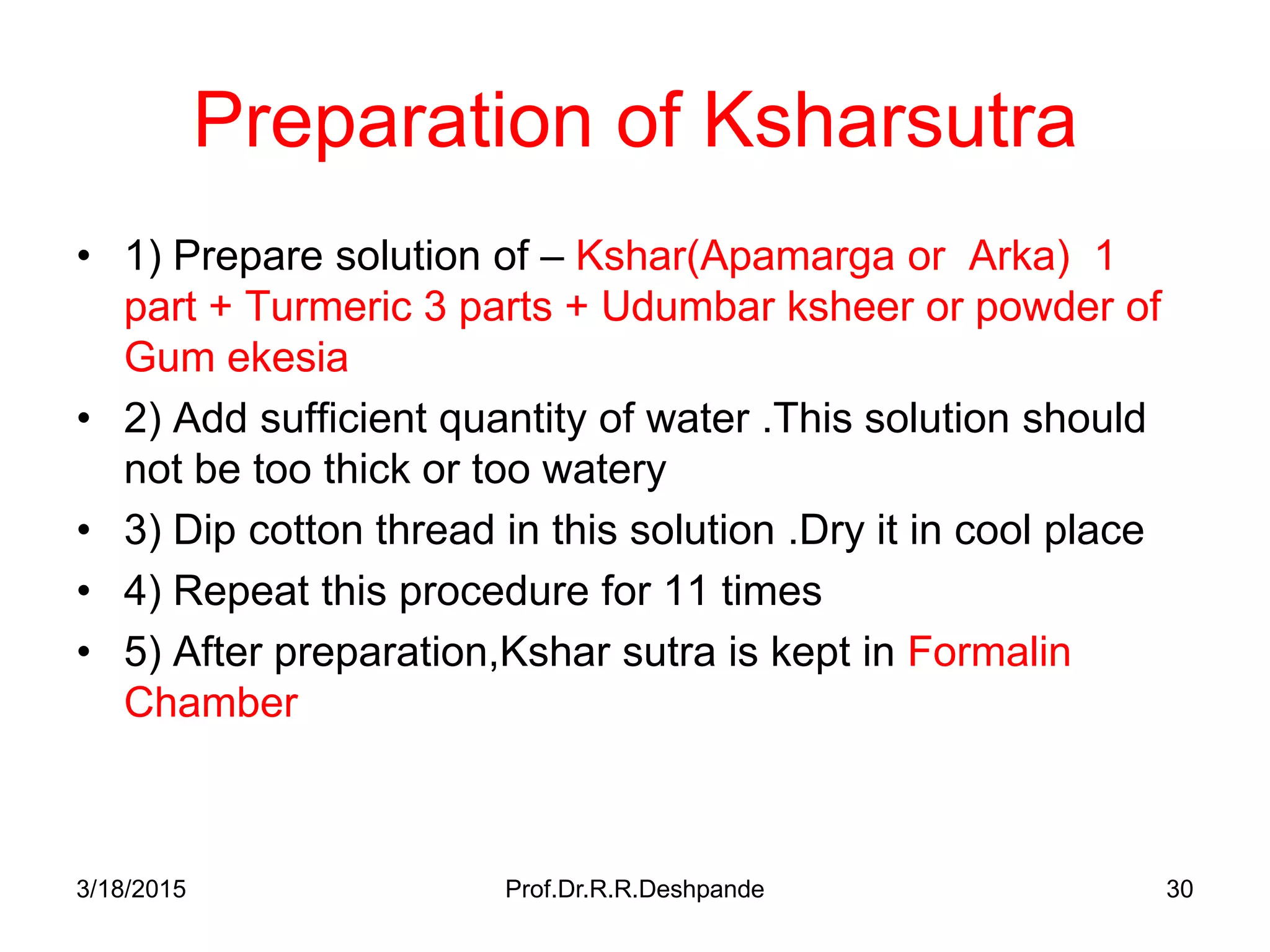 Preparation of Ksharsutra

• 1) Prepare solution of – Kshar(Apamarga or Arka) 1 part + Turmeric 3 parts + Udumbar ksheer or powder of Gum ekesia

• 2) Add sufficient quantity of water .This solution should not be too thick or too watery

• 3) Dip cotton thread in this solution .Dry it in cool place

• 4) Repeat this procedure for 11 times

• 5) After preparation,Kshar sutra is kept in Formalin Chamber

3/18/2015

Prof.Dr.R.R.Deshpande

30